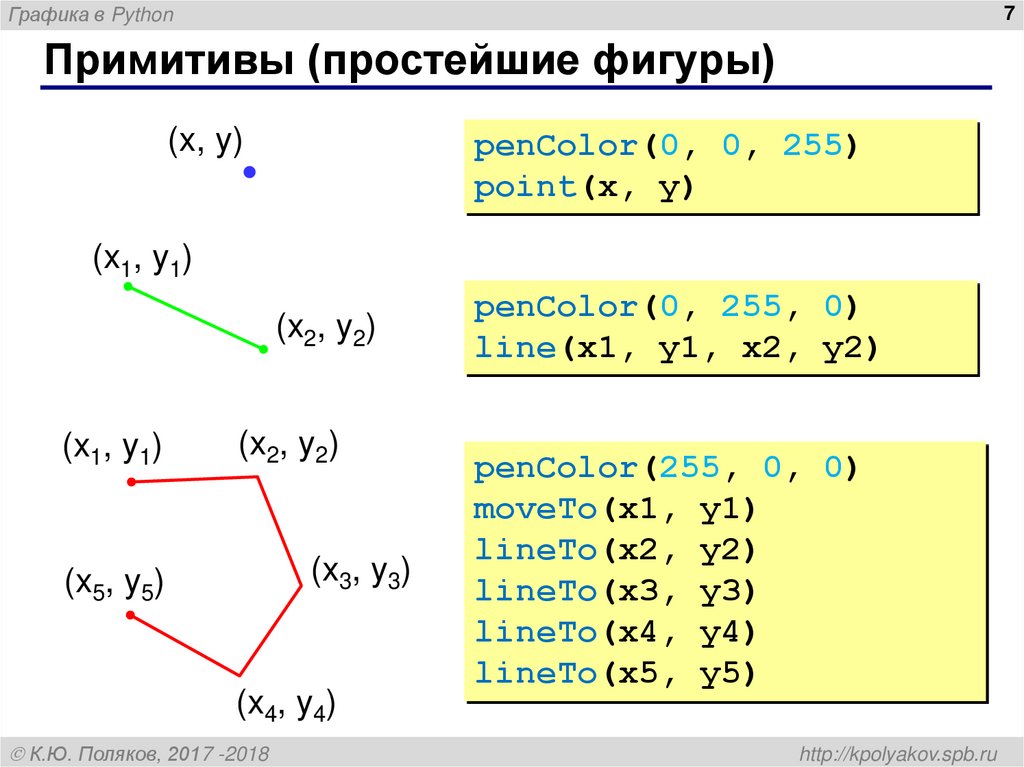 Графика в Python

7

Примитивы (простейшие фигуры)

(x, y)

penColor(0, 0, 255)
point(x, y)

$(x_1, y_1)$

$(x_2, y_2)$

penColor(0, 255, 0)
line(x1, y1, x2, y2)

$(x_1, y_1)$

$(x_2, y_2)$

$(x_3, y_3)$

$(x_5, y_5)$

$(x_4, y_4)$

penColor(255, 0, 0)
moveTo(x1, y1)
lineTo(x2, y2)
lineTo(x3, y3)
lineTo(x4, y4)
lineTo(x5, y5)

© К.Ю. Поляков, 2017 -2018

http://kpolyakov.spb.ru